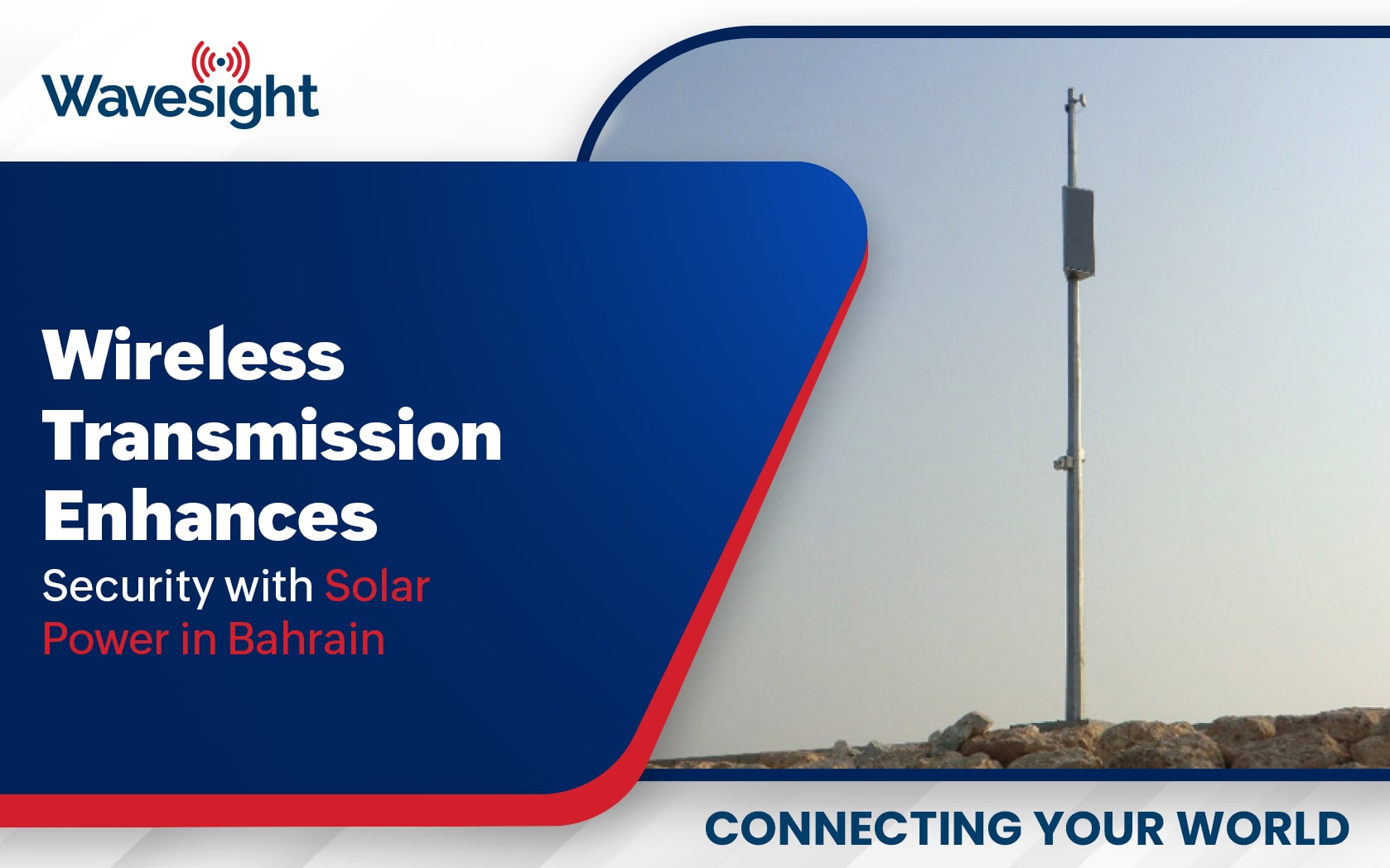 Wavesight

Wireless Transmission Enhances Security with Solar Power in Bahrain

CONNECTING YOUR WORLD